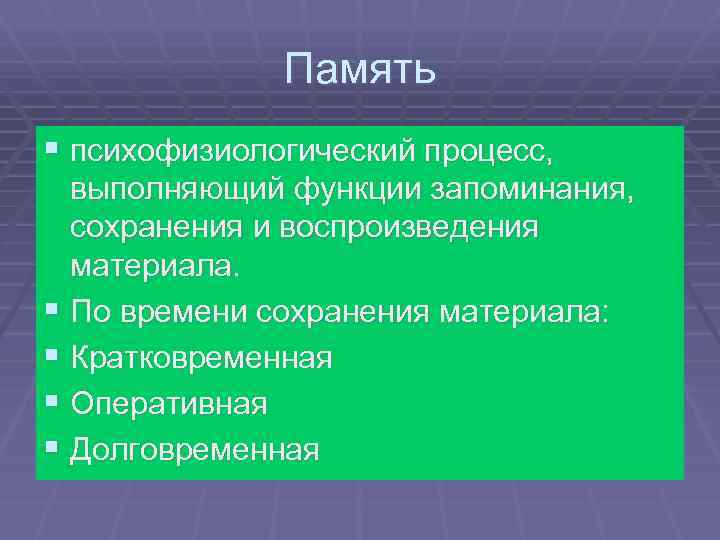 Память

▪ психофизиологический процесс, выполняющий функции запоминания, сохранения и воспроизведения материала.
▪ По времени сохранения материала:
▪ Кратковременная
▪ Оперативная
▪ Долговременная